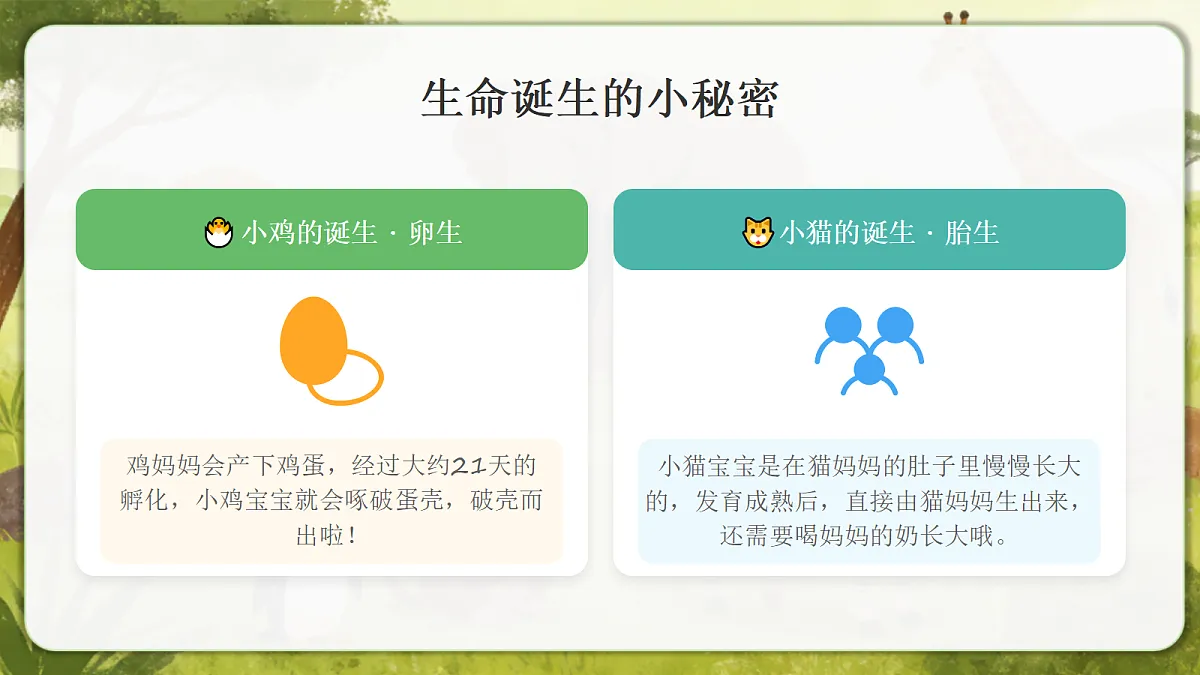 生命诞生的小秘密

🐣 小鸡的诞生 · 卵生

鸡妈妈会产下鸡蛋，经过大约21天的孵化，小鸡宝宝就会啄破蛋壳，破壳而出啦！

🐱 小猫的诞生 · 胎生

小猫宝宝是在猫妈妈的肚子里慢慢长大的，发育成熟后，直接由猫妈妈生出来，还需要喝妈妈的奶长大哦。